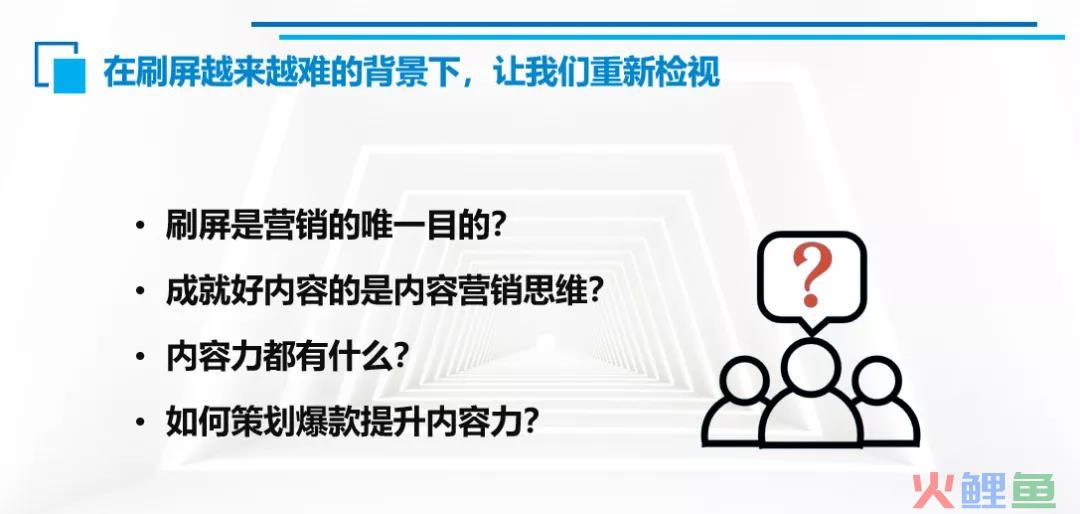 在刷屏越来越难的背景下，让我们重新检视

• 刷屏是营销的唯一目的？
• 成就好内容的是内容营销思维？
• 内容力都有什么？
• 如何策划爆款提升内容力？

?

火鲤鱼